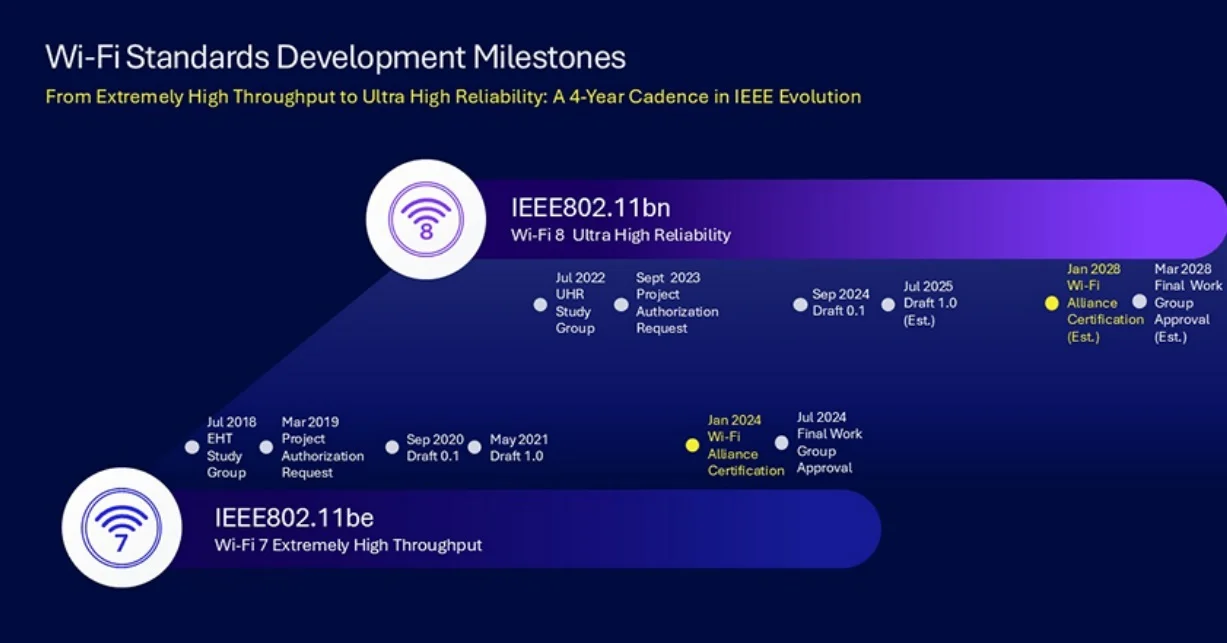 Wi-Fi Standards Development Milestones

From Extremely High Throughput to Ultra High Reliability: A 4-Year Cadence in IEEE Evolution

8

IEEE802.11bn
Wi-Fi 8 Ultra High Reliability

Jul 2022 UHR Study Group

Sept 2023 Project Authorization Request

Sep 2024 Draft 0.1

Jul 2025 Draft 1.0 (Est.)

Jan 2028 Wi-Fi Alliance Certification (Est.)

Mar 2028 Final Work Group Approval (Est.)

Jul 2018 EHT Study Group

Mar 2019 Project Authorization Request

Sep 2020 Draft 0.1

May 2021 Draft 1.0

Jan 2024 Wi-Fi Alliance Certification

Jul 2024 Final Work Group Approval

7

IEEE802.11be
Wi-Fi 7 Extremely High Throughput